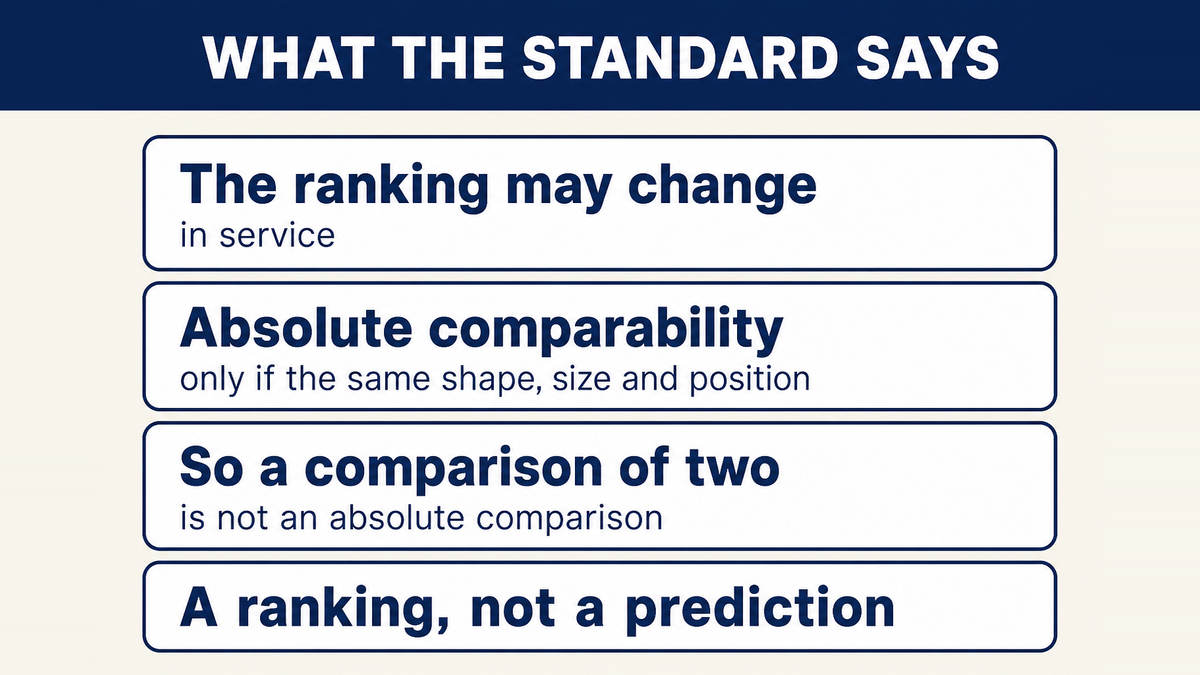 WHAT THE STANDARD SAYS

The ranking may change
in service

Absolute comparability
only if the same shape, size and position

So a comparison of two
is not an absolute comparison

A ranking, not a prediction